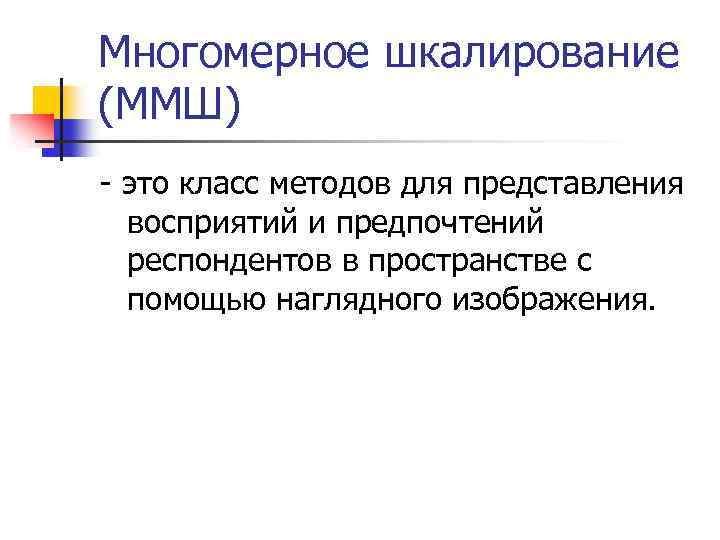 Многомерное шкалирование (ММШ)

- это класс методов для представления восприятий и предпочтений респондентов в пространстве с помощью наглядного изображения.